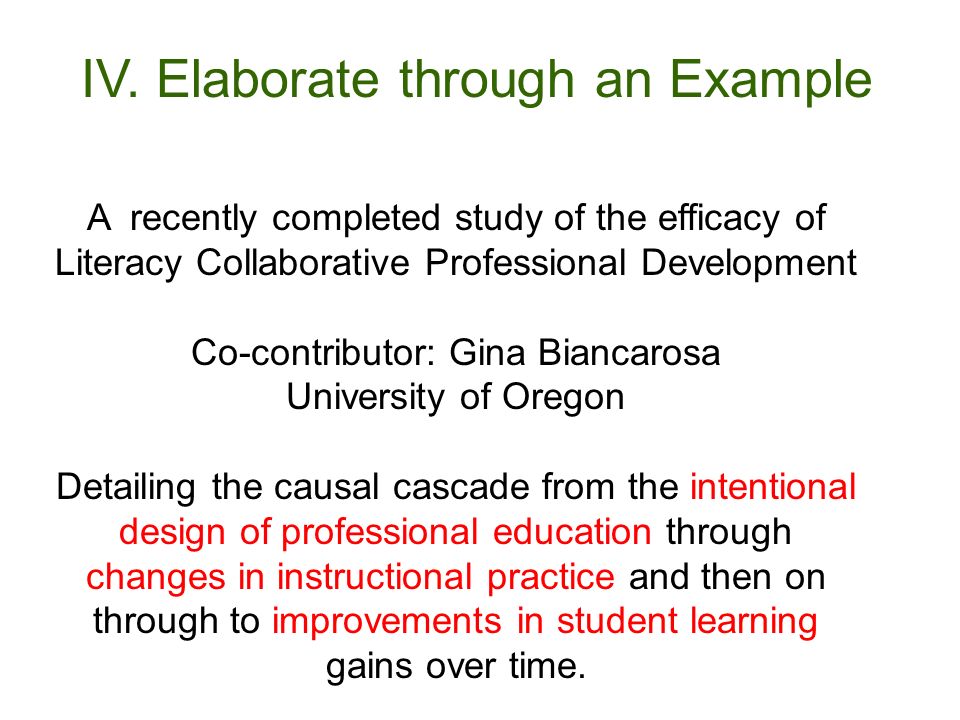 IV. Elaborate through an Example

A recently completed study of the efficacy of Literacy Collaborative Professional Development

Co-contributor: Gina Biancarosa
University of Oregon

Detailing the causal cascade from the intentional design of professional education through changes in instructional practice and then on through to improvements in student learning gains over time.